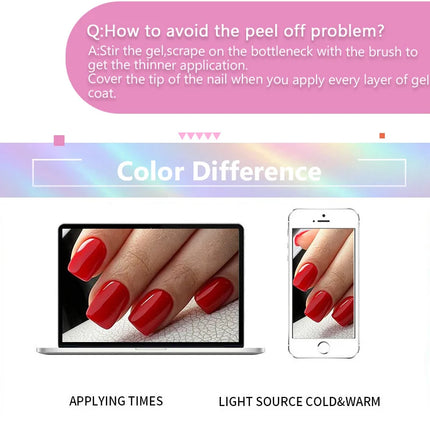 Q:How to avoid the peel off problem?
A:Stir the gel,scrape on the bottleneck with the brush to get the thinner application.
Cover the tip of the nail when you apply every layer of gel coat.

Color Difference

APPLYING TIMES

LIGHT SOURCE COLD&WARM